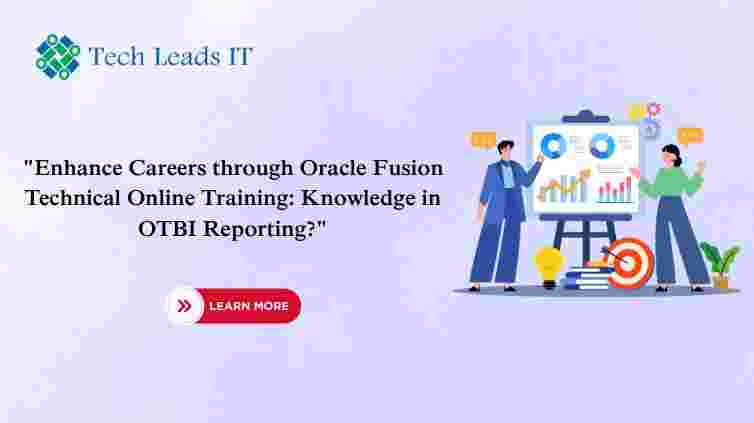 Tech Leads IT

"Enhance Careers through Oracle Fusion Technical Online Training: Knowledge in OTBI Reporting?"

LEARN MORE